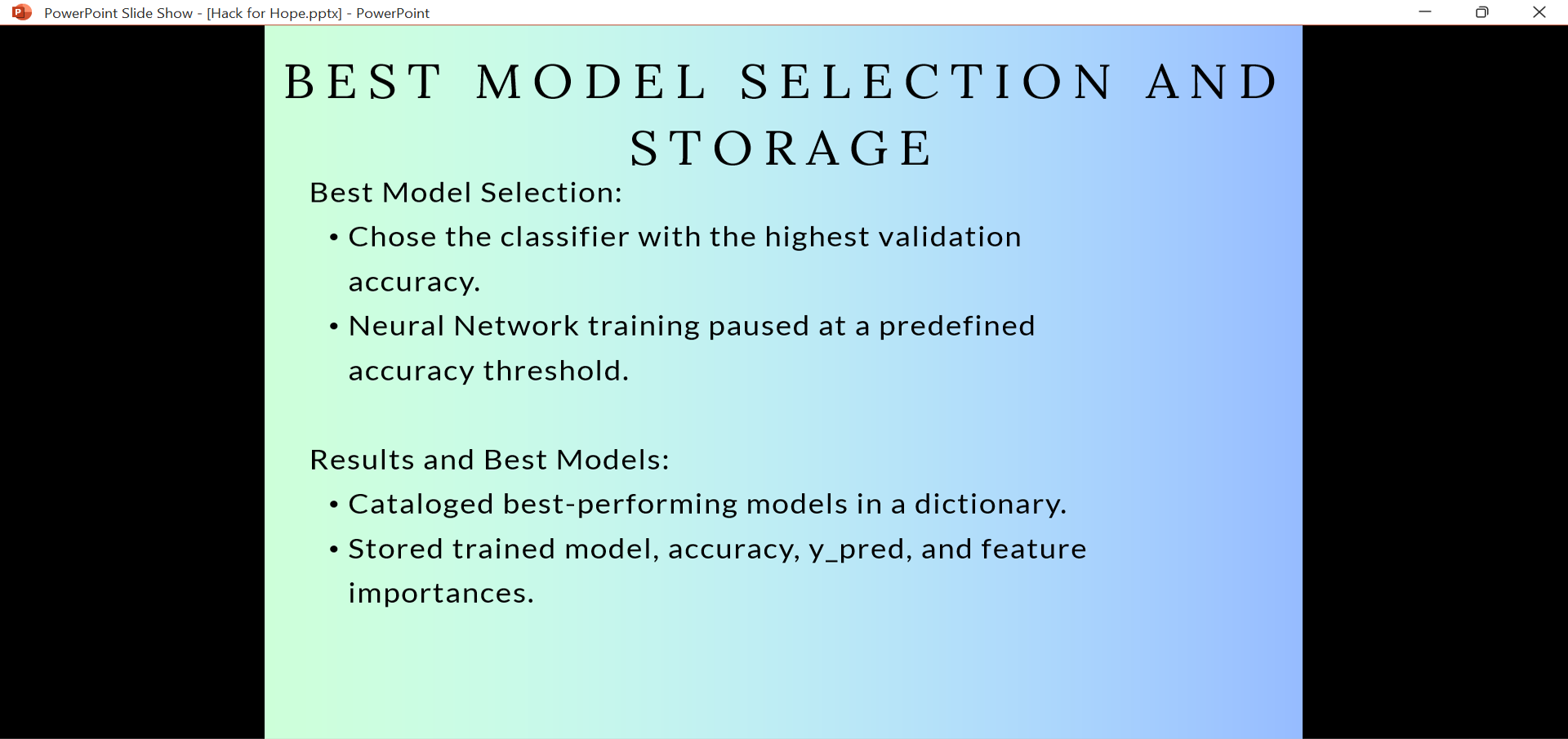 PowerPoint Slide Show - [Hack for Hope.pptx] - PowerPoint

BEST MODEL SELECTION AND STORAGE

Best Model Selection:
• Chose the classifier with the highest validation accuracy.
• Neural Network training paused at a predefined accuracy threshold.

Results and Best Models:
• Cataloged best-performing models in a dictionary.
• Stored trained model, accuracy, y_pred, and feature importances.